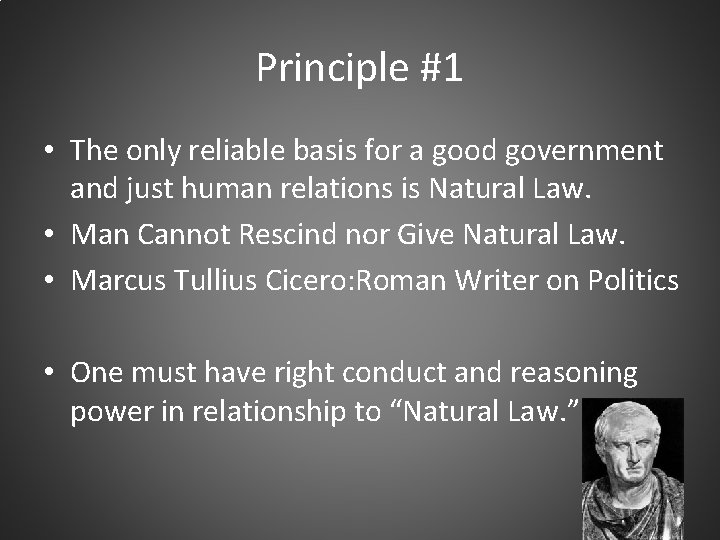 Principle #1

• The only reliable basis for a good government and just human relations is Natural Law.
• Man Cannot Rescind nor Give Natural Law.
• Marcus Tullius Cicero:Roman Writer on Politics

• One must have right conduct and reasoning power in relationship to “Natural Law.”